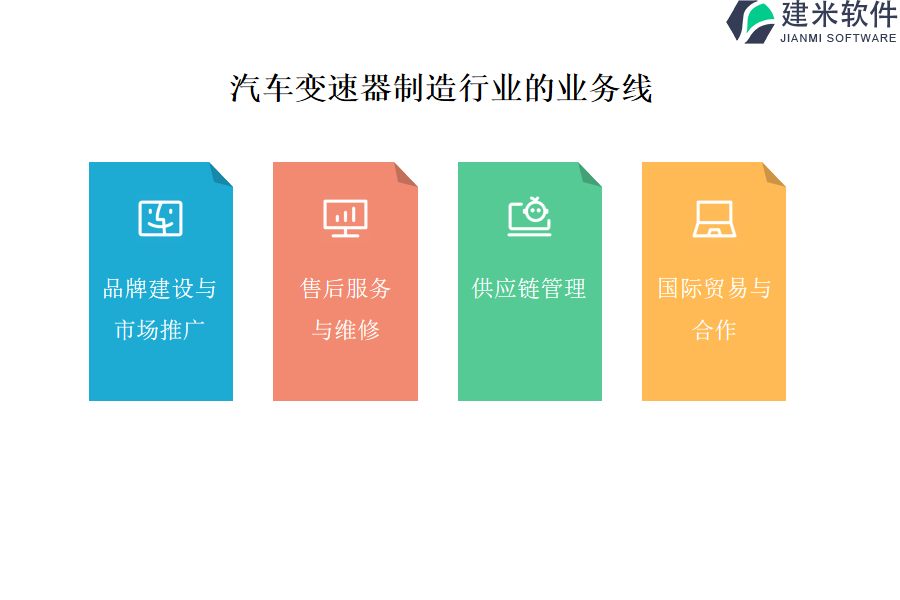 建米软件
JIANMI SOFTWARE

汽车变速器制造行业的业务线

品牌建设与市场推广

售后服务与维修

供应链管理

国际贸易与合作